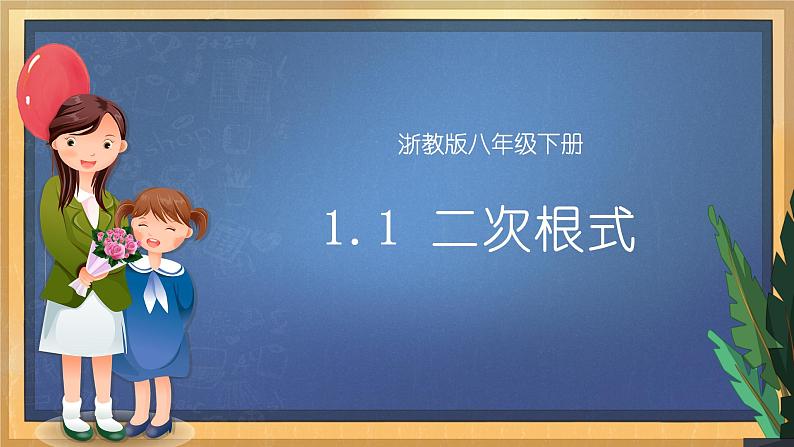 浙教版八年级下册

1.1 二次根式